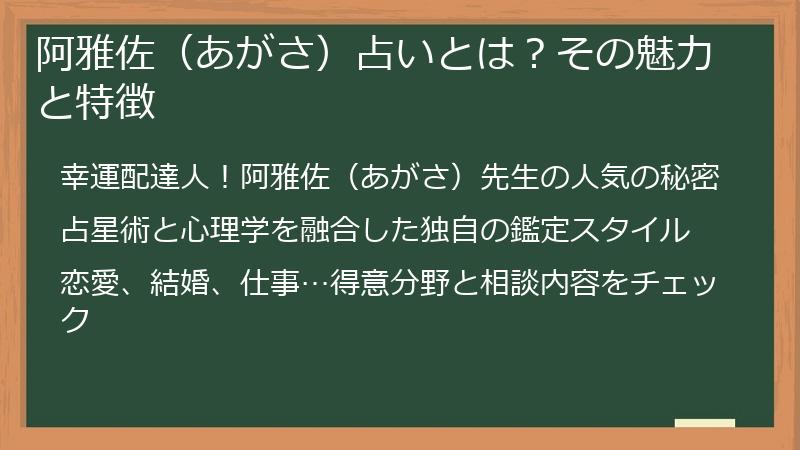 阿雅佐（あがさ）占いとは？その魅力と特徴

幸運配達人！阿雅佐（あがさ）先生の人気の秘密

占星術と心理学を融合した独自の鑑定スタイル

恋愛、結婚、仕事…得意分野と相談内容をチェック